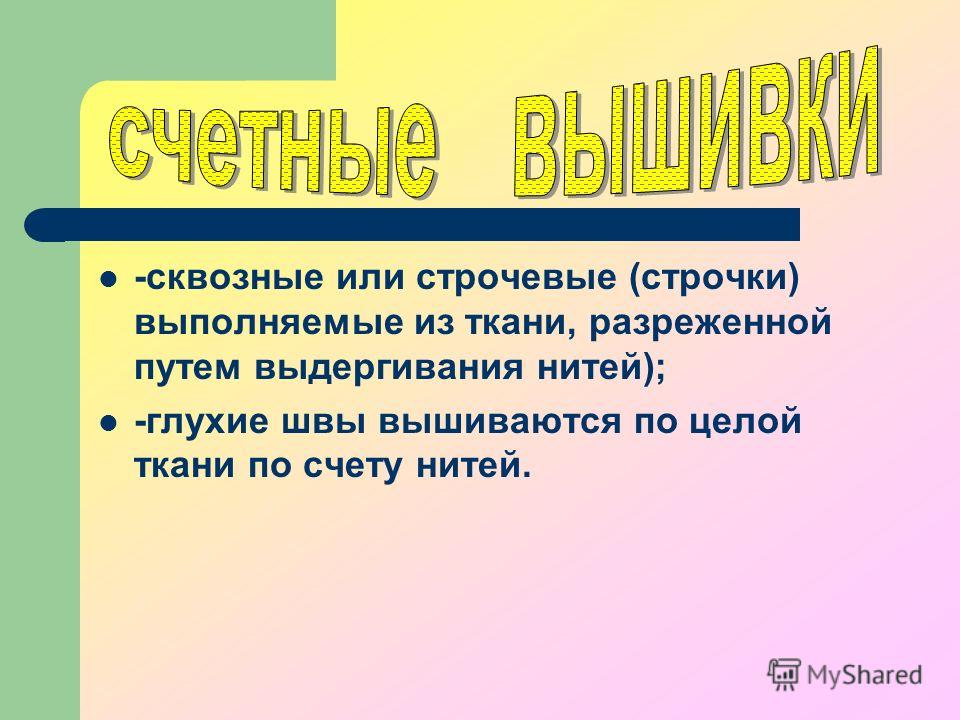 счетные вышивки

- -сквозные или строчевые (строчки) выполняемые из ткани, разреженной путем выдергивания нитей);
- -глухие швы вышиваются по целой ткани по счету нитей.

MyShared